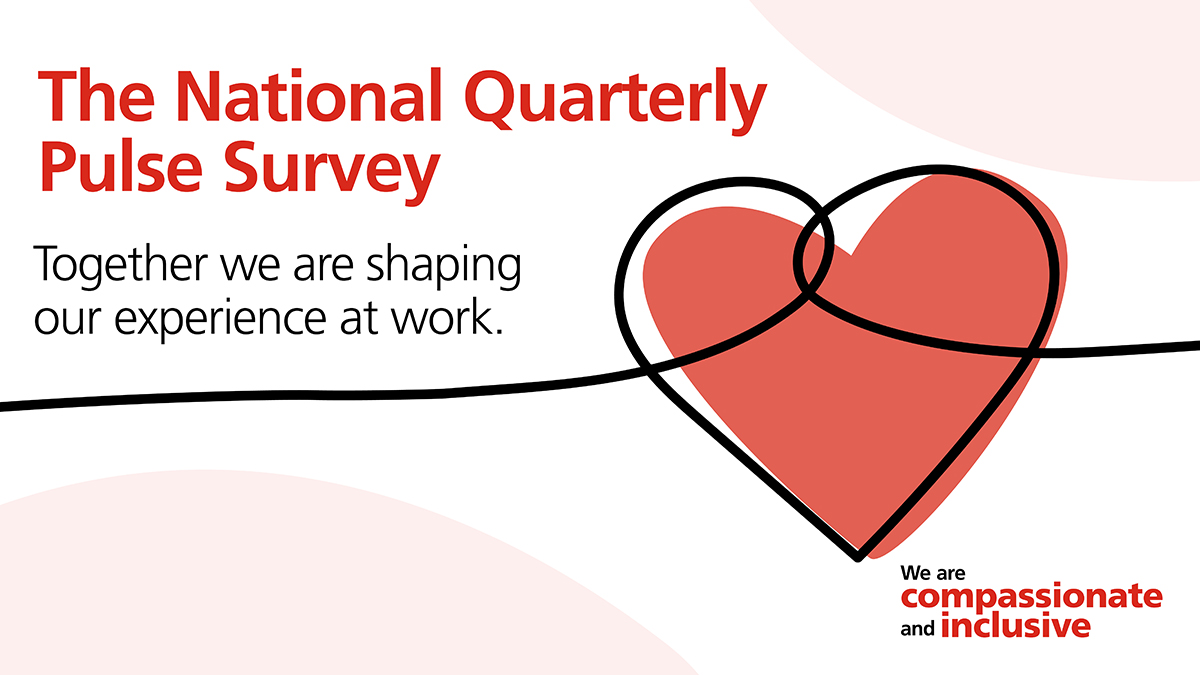 The National Quarterly Pulse Survey

Together we are shaping our experience at work.

We are compassionate and inclusive